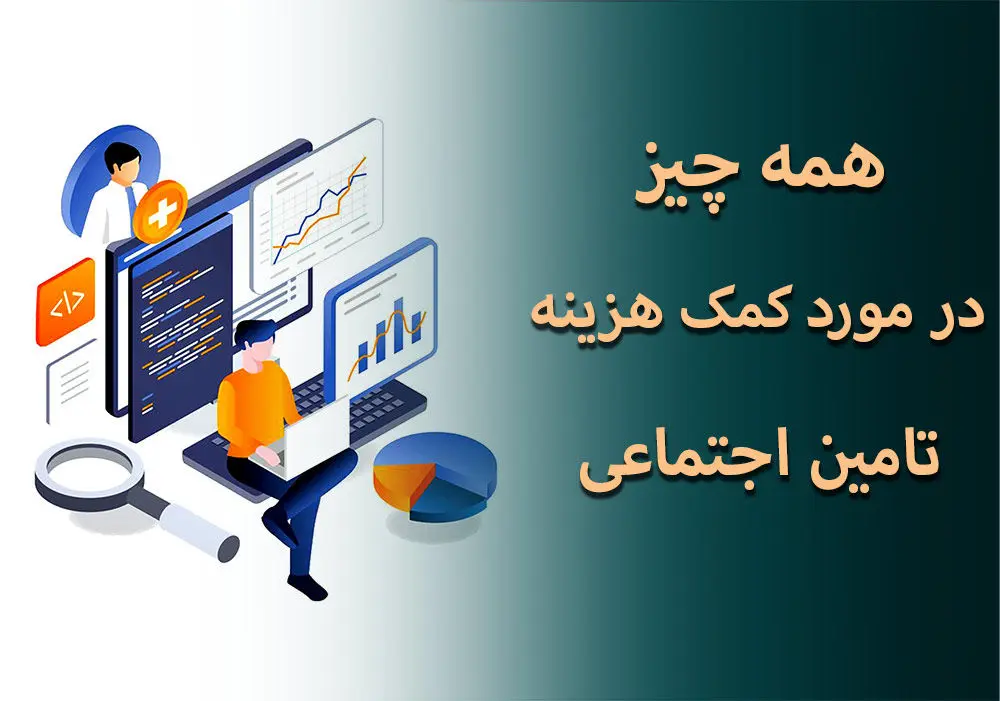 همه چیز

در مورد کمک هزینه

تامین اجتماعی

</>